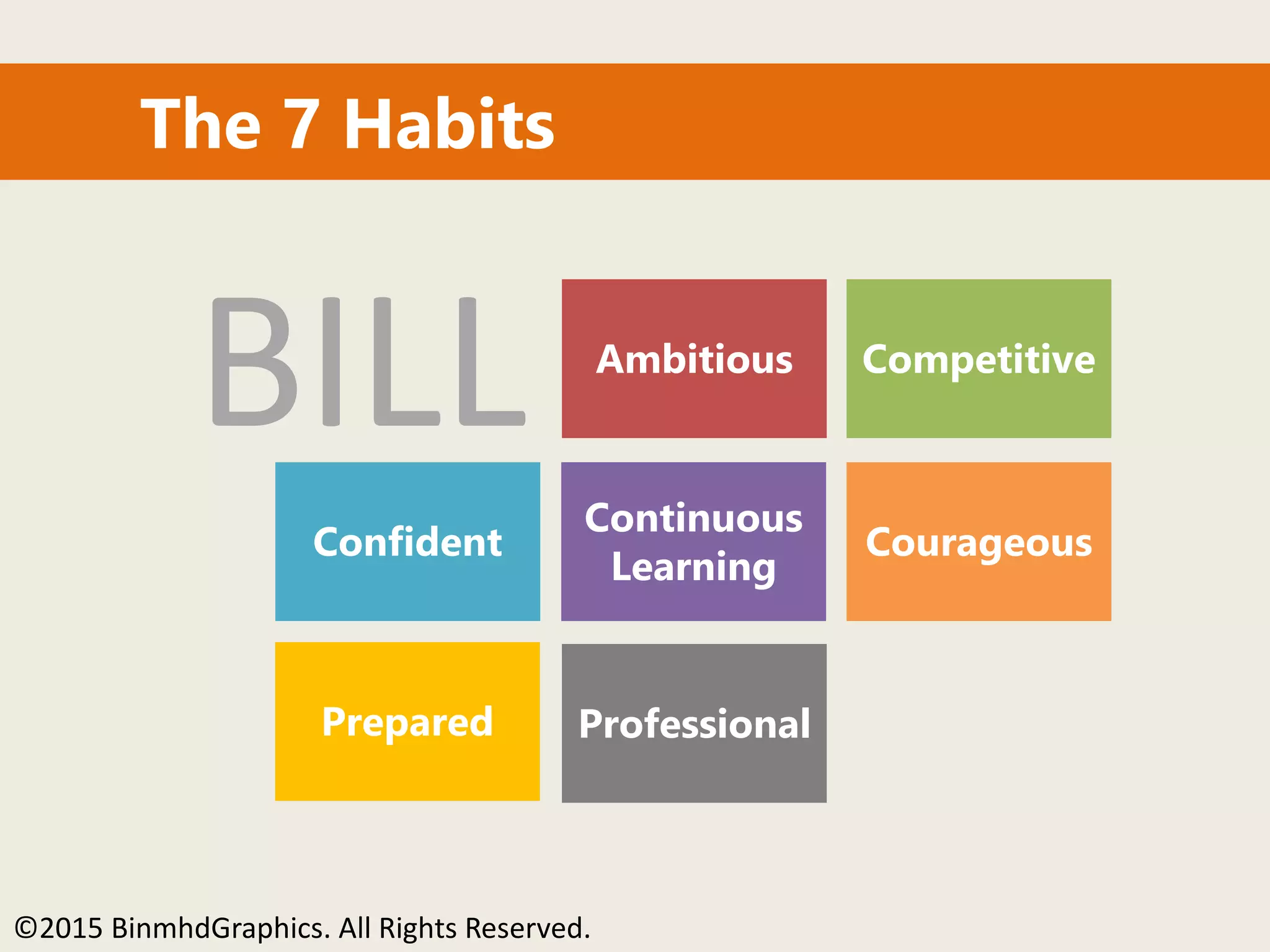 The 7 Habits

BILL

Ambitious

Competitive

Confident

Continuous Learning

Courageous

Prepared

Professional

©2015 BinmhdGraphics. All Rights Reserved.